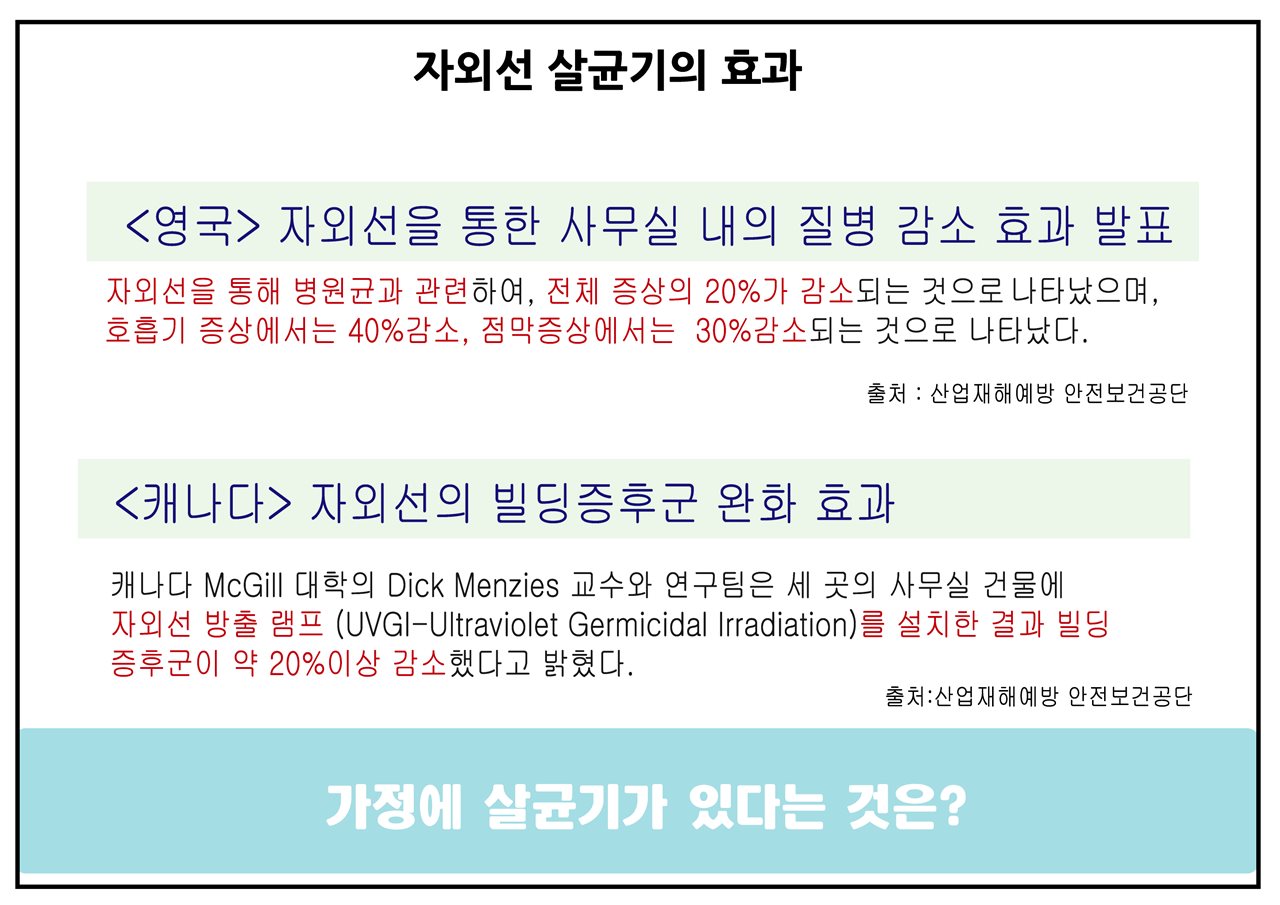 자외선 살균기의 효과

<영국> 자외선을 통한 사무실 내의 질병 감소 효과 발표

자외선을 통해 병원균과 관련하여, 전체 증상의 20%가 감소되는 것으로 나타났으며, 호흡기 증상에서는 40%감소, 점막증상에서는 30%감소되는 것으로 나타났다.

출처 : 산업재해예방 안전보건공단

<캐나다> 자외선의 빌딩증후군 완화 효과

캐나다 McGill 대학의 Dick Menzies 교수와 연구팀은 세 곳의 사무실 건물에 자외선 방출 램프 (UVGI-Ultraviolet Germicidal Irradiation)를 설치한 결과 빌딩 증후군이 약 20%이상 감소했다고 밝혔다.

출처:산업재해예방 안전보건공단

가정에 살균기가 있다는 것은?